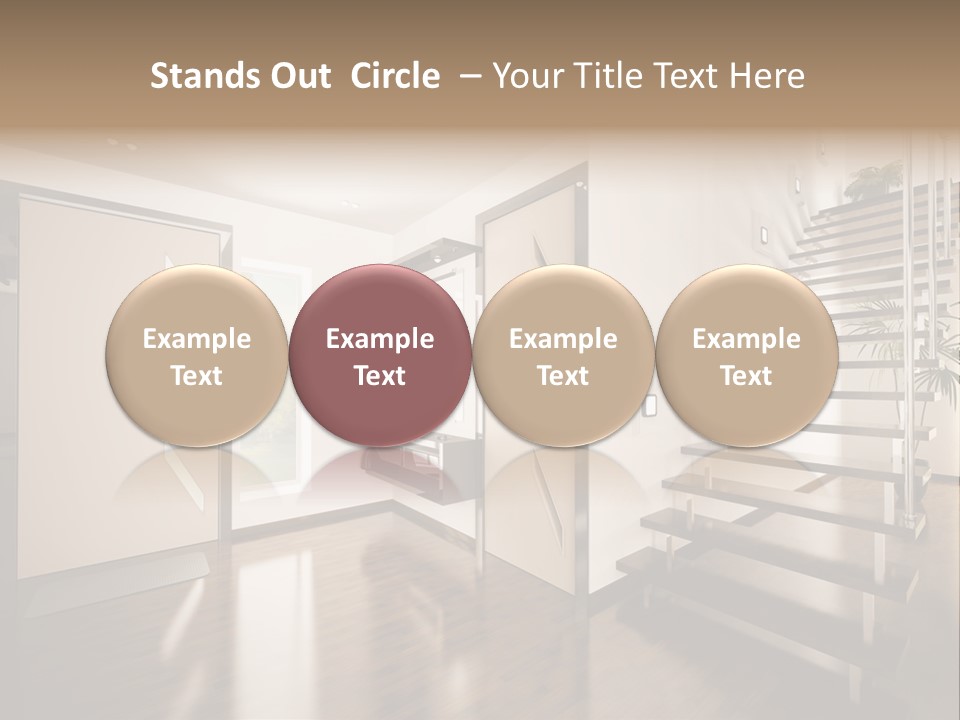 Stands Out Circle – Your Title Text Here

Example Text

Example Text

Example Text

Example Text